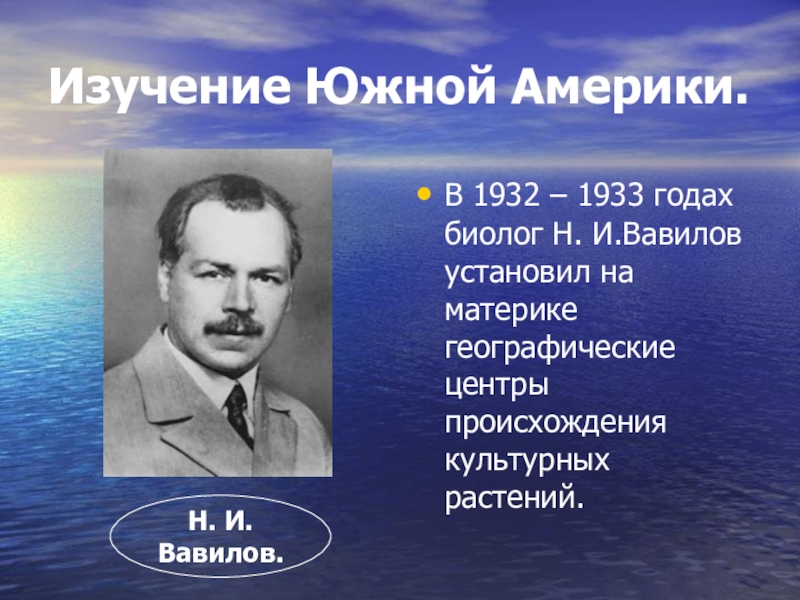 Изучение Южной Америки.

• В 1932 – 1933 годах биолог Н. И.Вавилов установил на материке географические центры происхождения культурных растений.

Н. И. Вавилов.